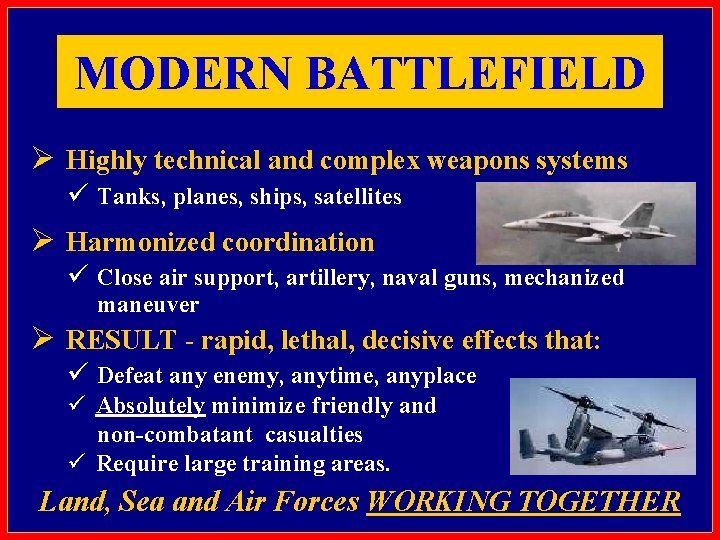 MODERN BATTLEFIELD

➢ Highly technical and complex weapons systems

✓ Tanks, planes, ships, satellites

➢ Harmonized coordination

✓ Close air support, artillery, naval guns, mechanized maneuver

➢ RESULT - rapid, lethal, decisive effects that:

✓ Defeat any enemy, anytime, anyplace

✓ Absolutely minimize friendly and non-combatant casualties

✓ Require large training areas.

Land, Sea and Air Forces WORKING TOGETHER